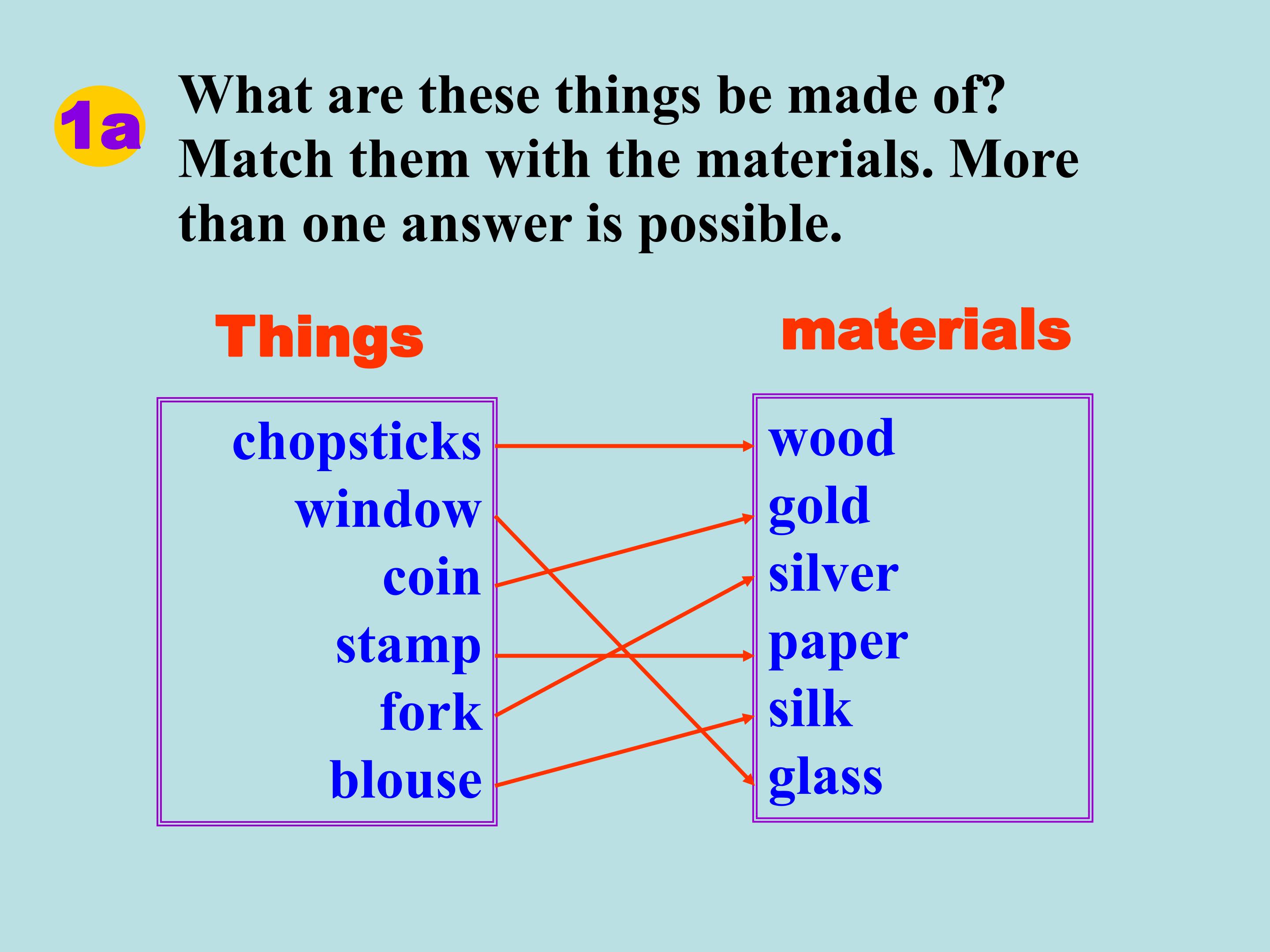 1a

What are these things be made of? Match them with the materials. More than one answer is possible.

Things

chopsticks
window
coin
stamp
fork
blouse

materials

wood
gold
silver
paper
silk
glass